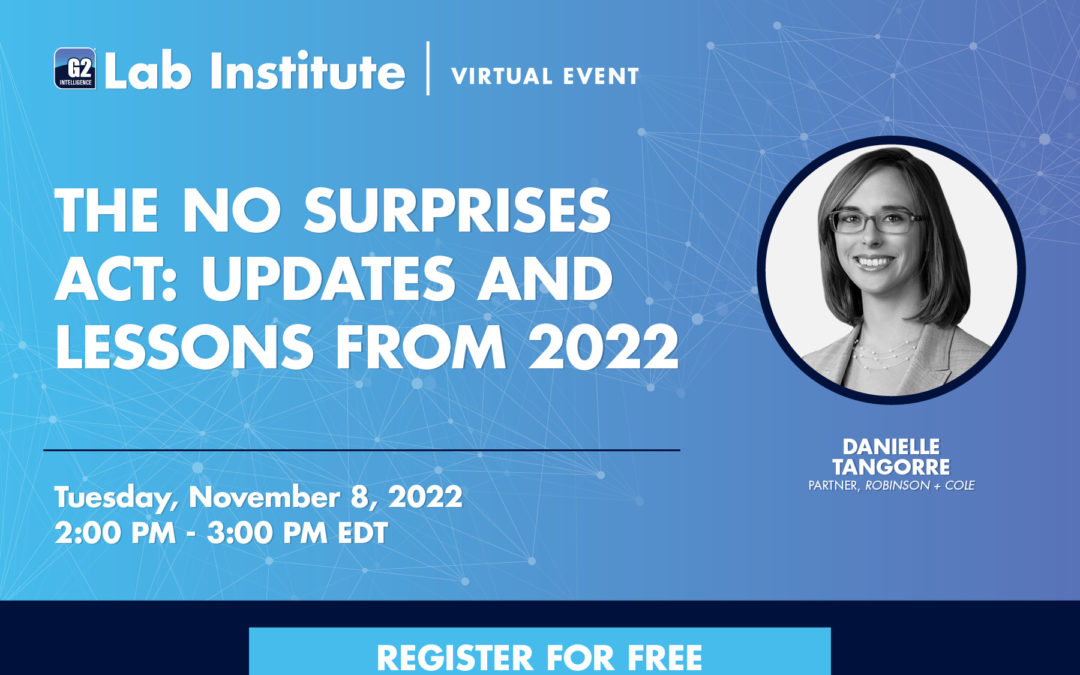 G2 INTELLIGENCE Lab Institute | VIRTUAL EVENT

THE NO SURPRISES ACT: UPDATES AND LESSONS FROM 2022

Tuesday, November 8, 2022
2:00 PM - 3:00 PM EDT

DANIELLE TANGORRE
PARTNER, ROBINSON + COLE

REGISTER FOR FREE